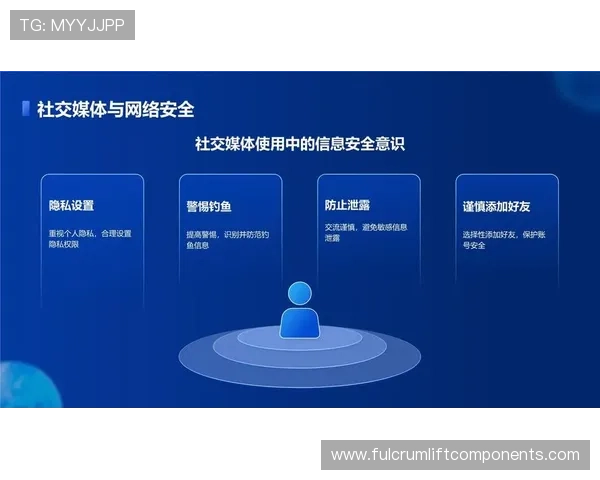 TG: MYYJJPP

社交媒体与网络安全

社交媒体使用中的信息安全意识

隐私设置

重视个人隐私，合理设置隐私权限

警惕钓鱼

提高警惕，识别并防范钓鱼信息

防止泄露

交流谨慎，避免敏感信息泄露

谨慎添加好友

选择性添加好友，保护账号安全

www.fulcrumliftcomponents.com